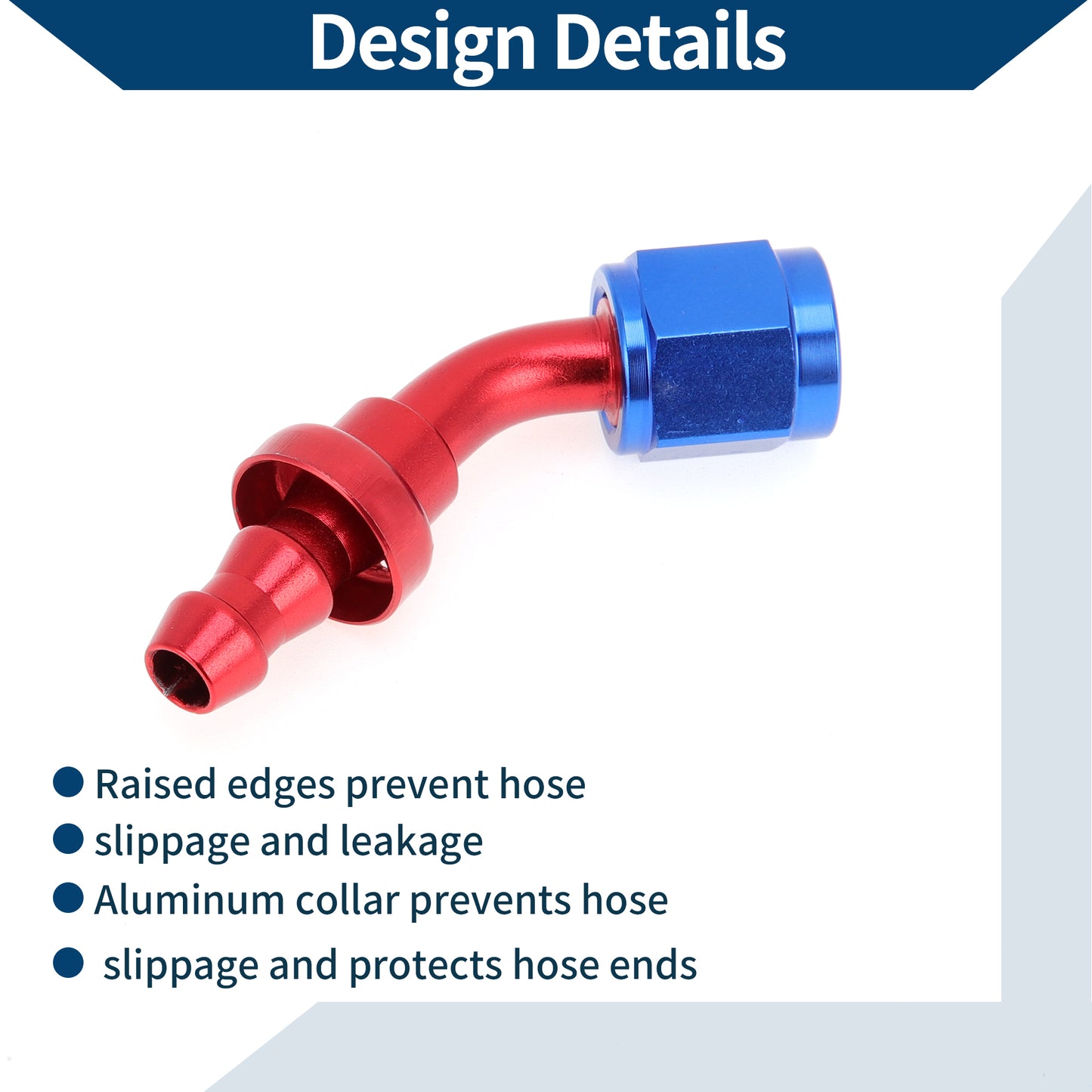 Design Details

● Raised edges prevent hose
● slippage and leakage
● Aluminum collar prevents hose
● slippage and protects hose ends